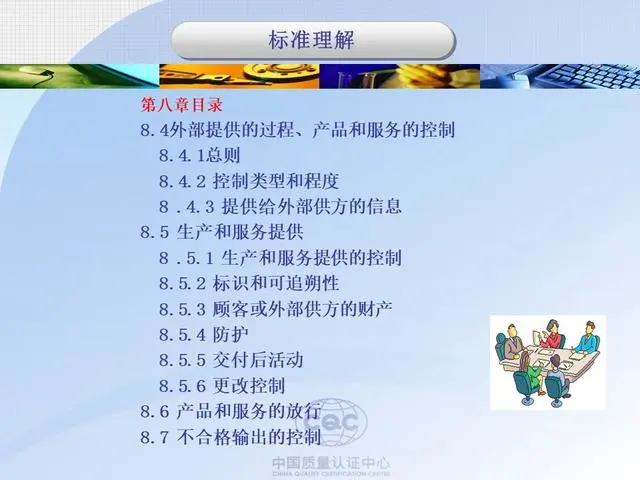 标准理解

第八章目录

8.4外部提供的过程、产品和服务的控制

8.4.1总则

8.4.2 控制类型和程度

8 .4.3 提供给外部供方的信息

8.5 生产和服务提供

8 .5.1 生产和服务提供的控制

8.5.2 标识和可追朔性

8.5.3 顾客或外部供方的财产

8.5.4 防护

8.5.5 交付后活动

8.5.6 更改控制

8.6 产品和服务的放行

8.7 不合格输出的控制

CQC

中国质量认证中心
CHINA QUALITY CERTIFICATION CENTRE